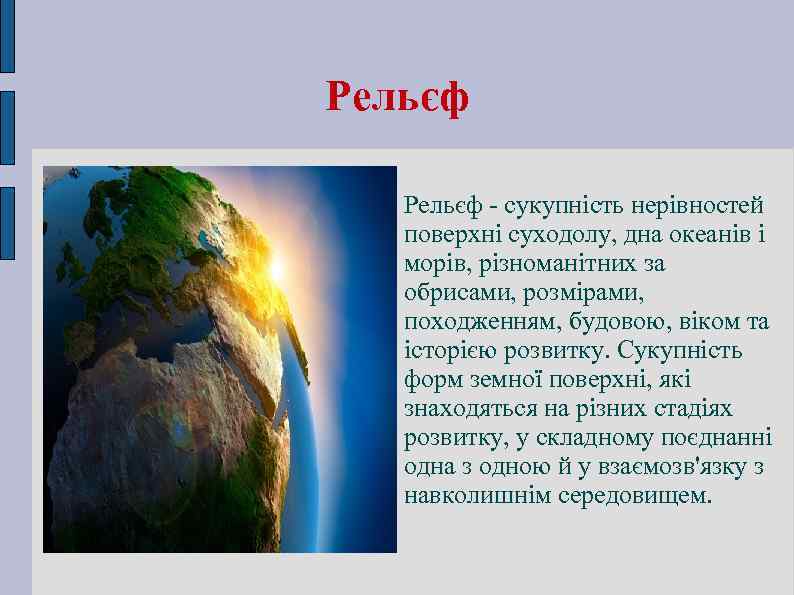 Рельєф

Рельєф - сукупність нерівностей поверхні суходолу, дна океанів і морів, різноманітних за обрисами, розмірами, походженням, будовою, віком та історією розвитку. Сукупність форм земної поверхні, які знаходяться на різних стадіях розвитку, у складному поєднанні одна з одною й у взаємозв'язку з навколишнім середовищем.